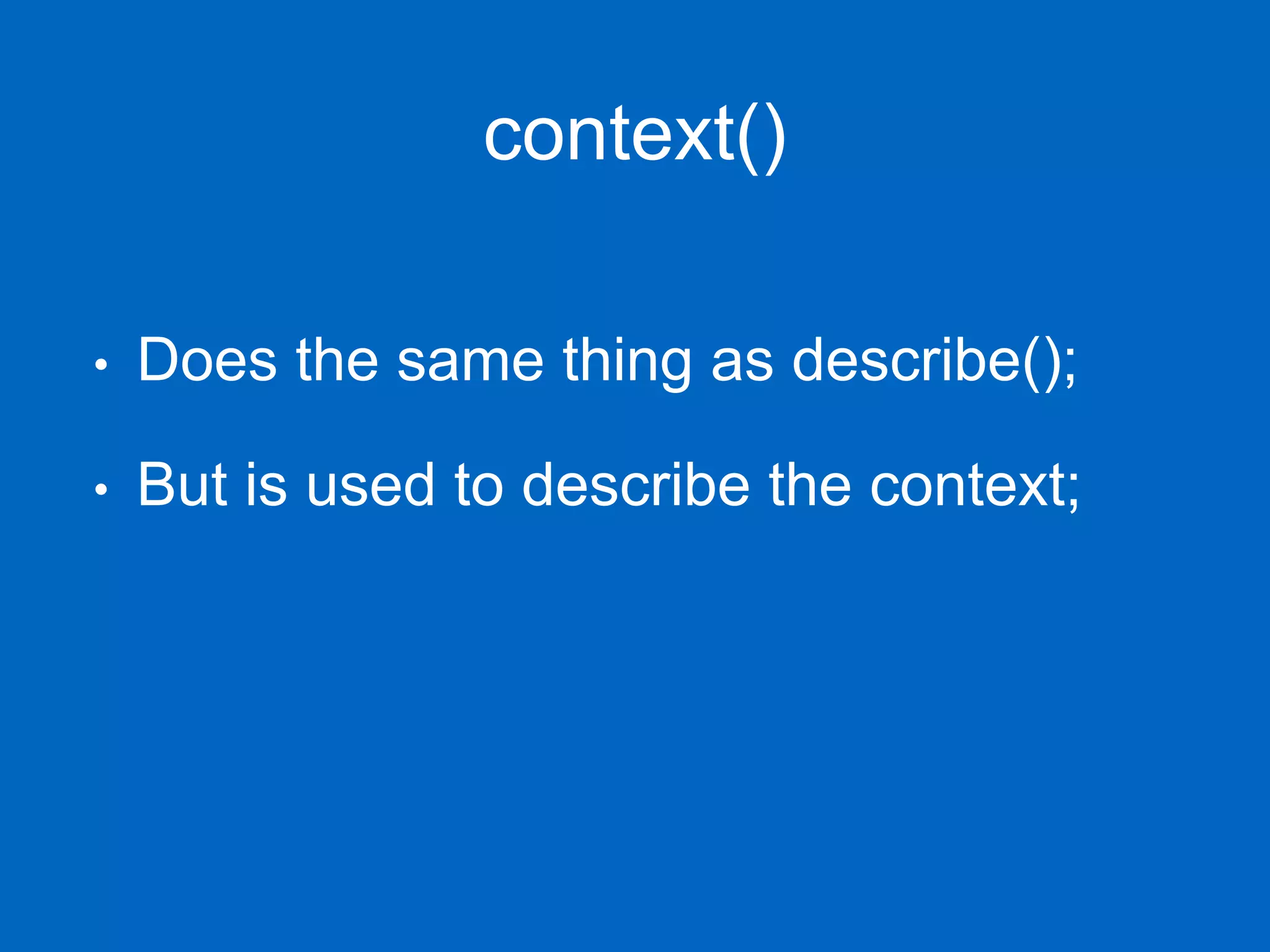 context()

• Does the same thing as describe();

• But is used to describe the context;